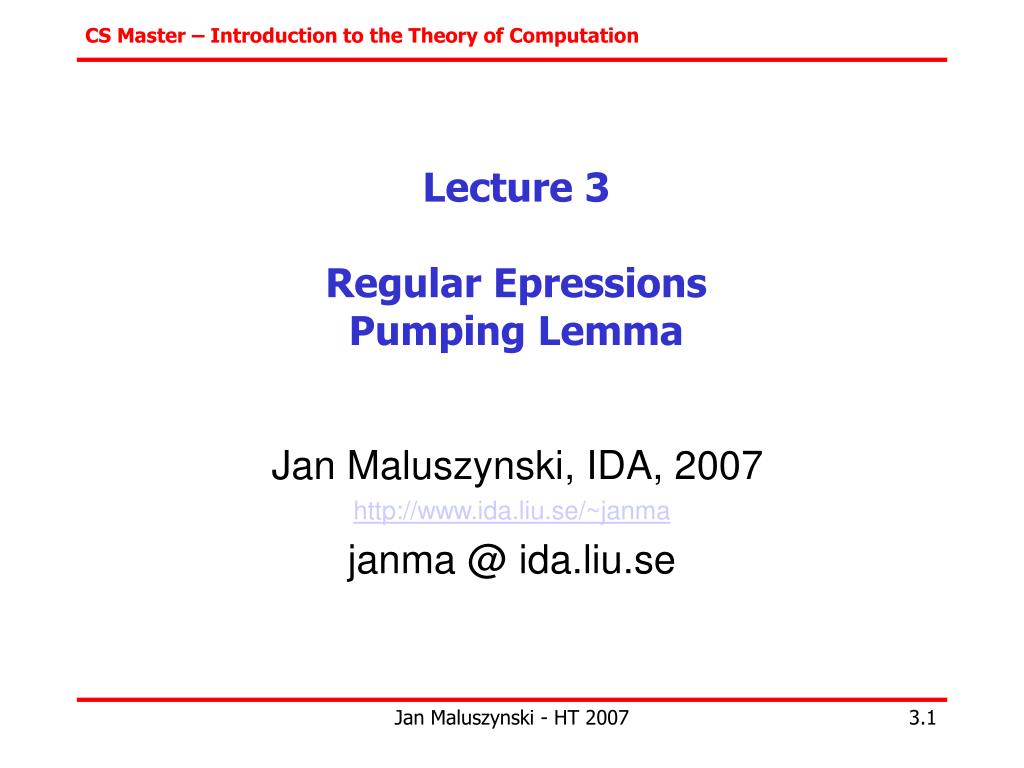 CS Master – Introduction to the Theory of Computation

Lecture 3

Regular Epressions
Pumping Lemma

Jan Maluszynski, IDA, 2007
http://www.ida.liu.se/~janma
janma @ ida.liu.se

Jan Maluszynski - HT 2007

3.1